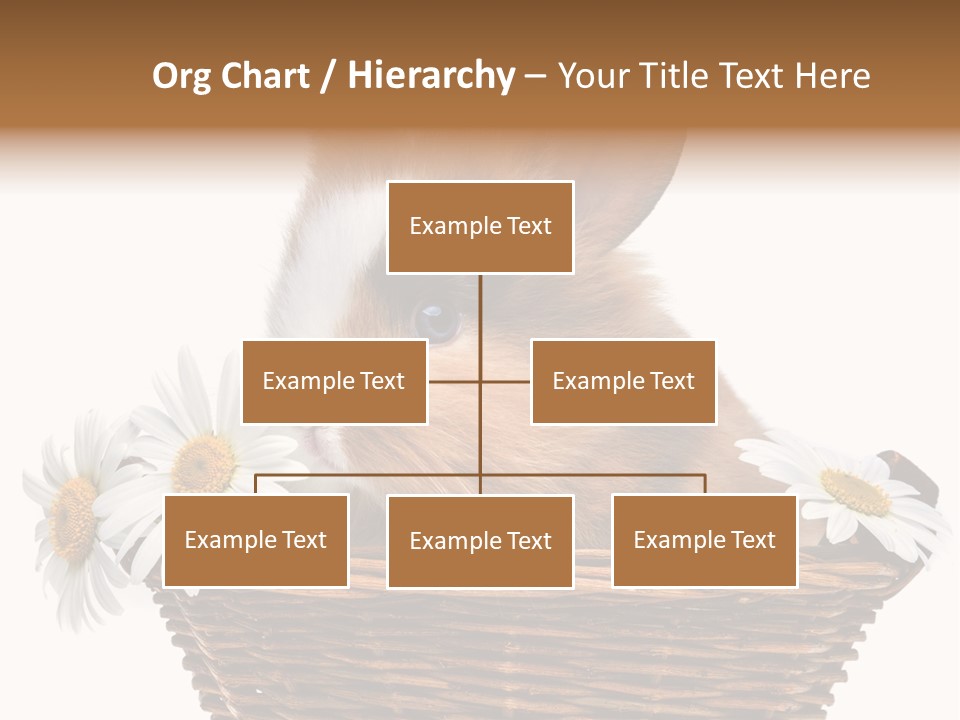 Org Chart / Hierarchy – Your Title Text Here

Example Text

Example Text

Example Text

Example Text

Example Text

Example Text